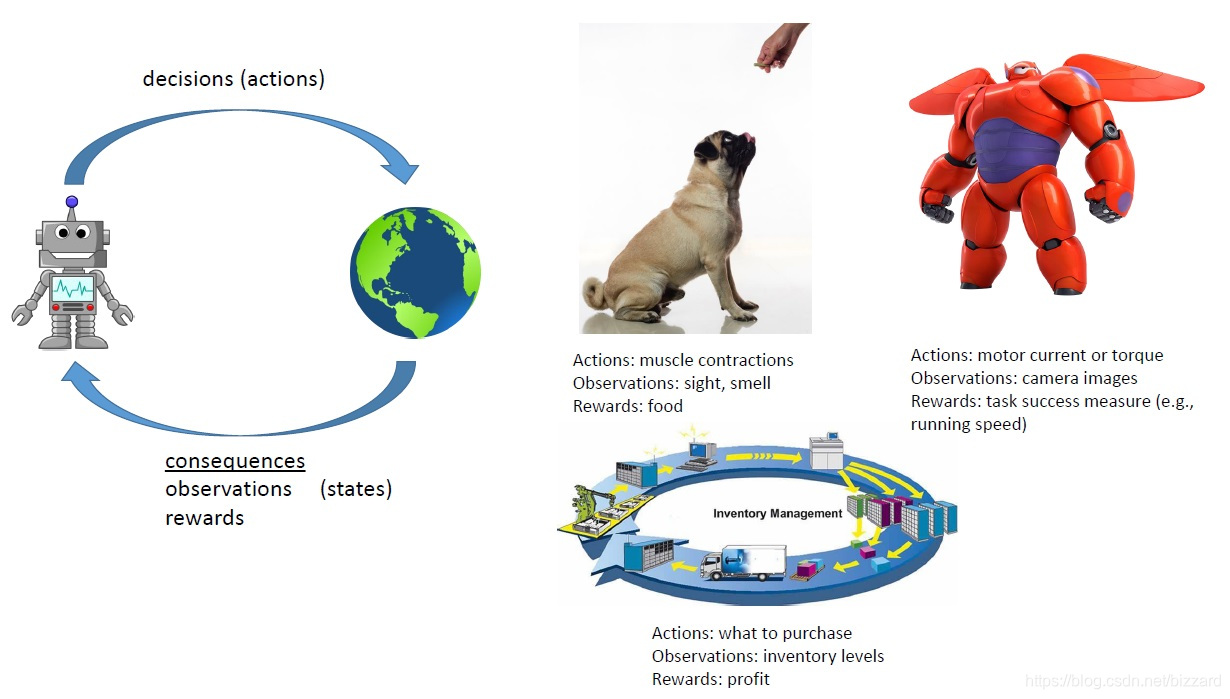 decisions (actions)

consequences
observations (states)
rewards

Actions: muscle contractions
Observations: sight, smell
Rewards: food

Actions: motor current or torque
Observations: camera images
Rewards: task success measure (e.g., running speed)

Inventory Management

Actions: what to purchase
Observations: inventory levels
Rewards: profit

https://blog.csdn.net/bizzard